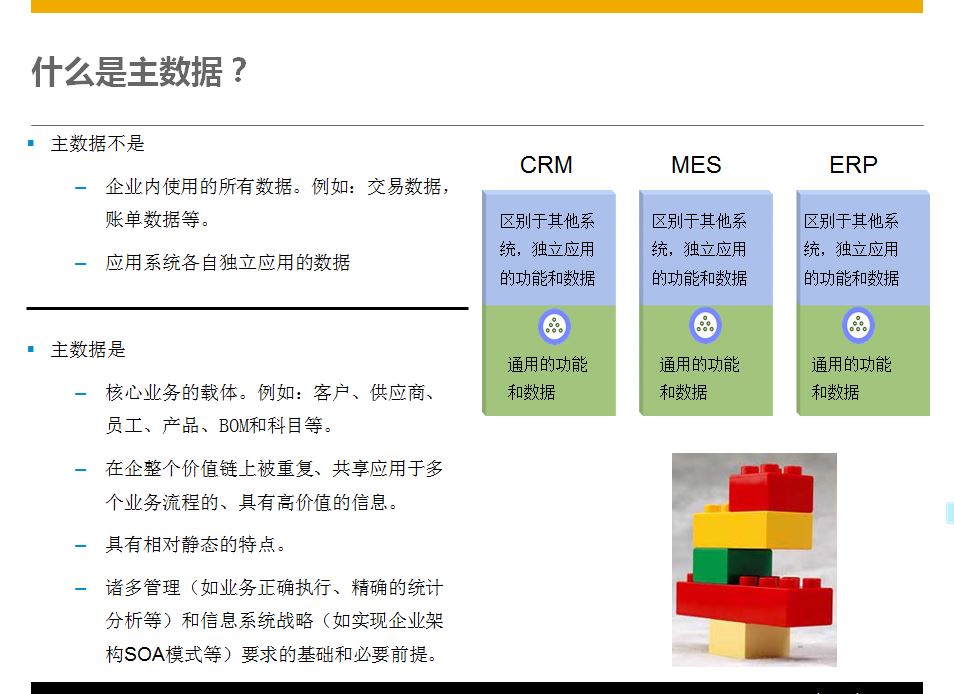 什么是主数据？

▪ 主数据不是

– 企业内使用的所有数据。例如：交易数据，账单数据等。

– 应用系统各自独立应用的数据

▪ 主数据是

– 核心业务的载体。例如：客户、供应商、员工、产品、BOM和科目等。

– 在企整个价值链上被重复、共享应用于多个业务流程的、具有高价值的信息。

– 具有相对静态的特点。

– 诸多管理（如业务正确执行、精确的统计分析等）和信息系统战略（如实现企业架构SOA模式等）要求的基础和必要前提。

CRM

区别于其他系统，独立应用的功能和数据

通用的功能和数据

MES

区别于其他系统，独立应用的功能和数据

通用的功能和数据

ERP

区别于其他系统，独立应用的功能和数据

通用的功能和数据